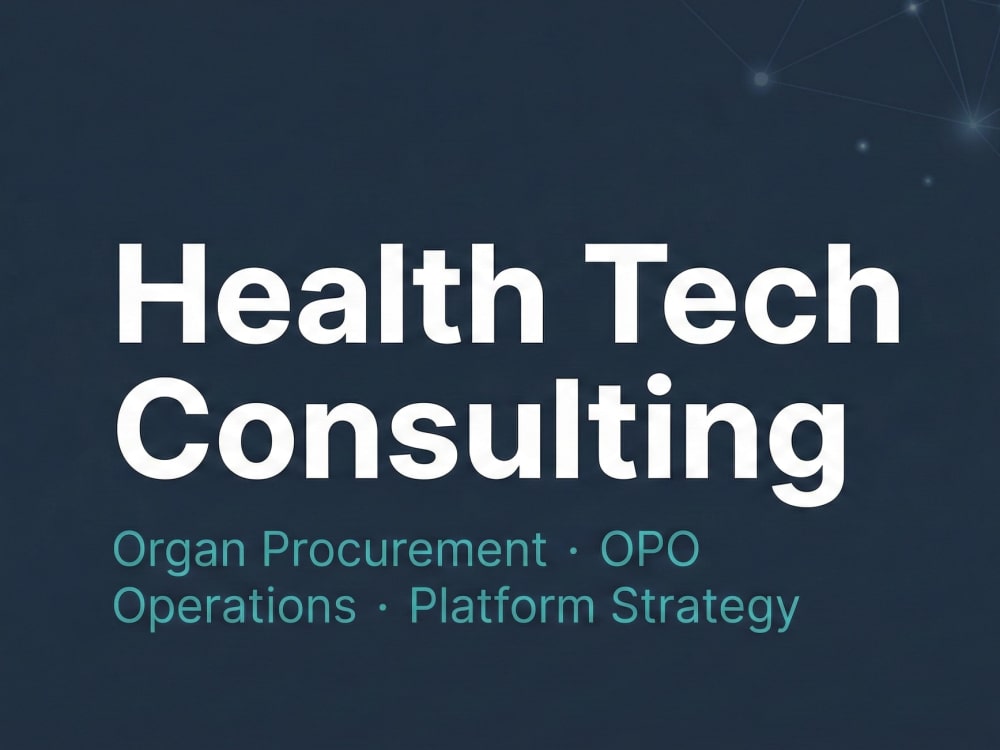 Health Tech Consulting

Organ Procurement · OPO Operations · Platform Strategy